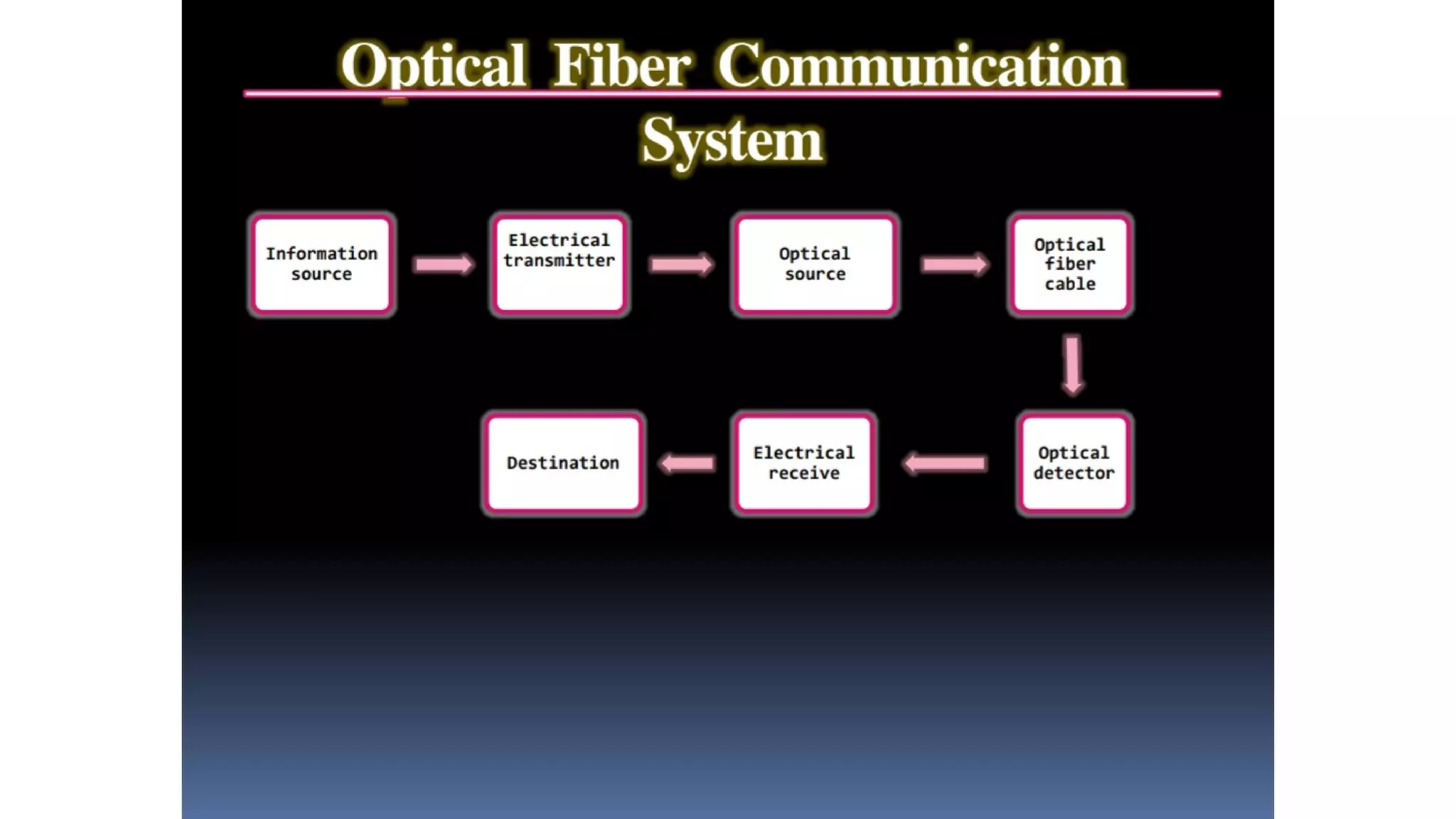 Optical Fiber Communication System

Information source

Electrical transmitter

Optical source

Optical fiber cable

Optical detector

Electrical receive

Destination